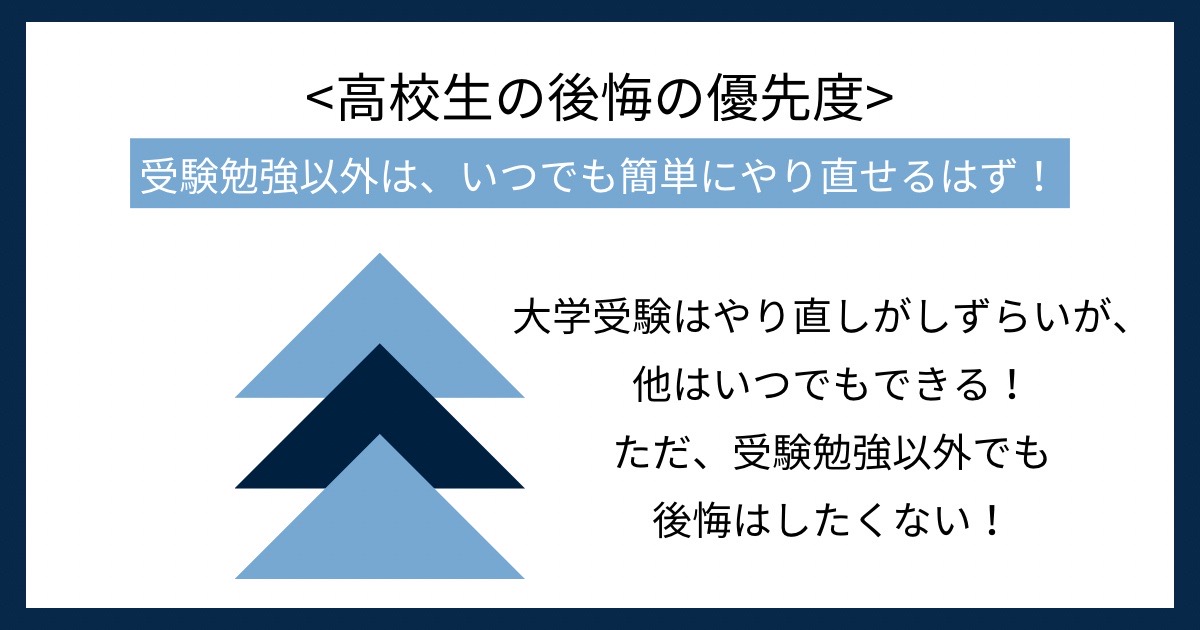 <高校生の後悔の優先度>

受験勉強以外は、いつでも簡単にやり直せるはず！

大学受験はやり直しがしずらいが、
他はいつでもできる！
ただ、受験勉強以外でも
後悔はしたくない！